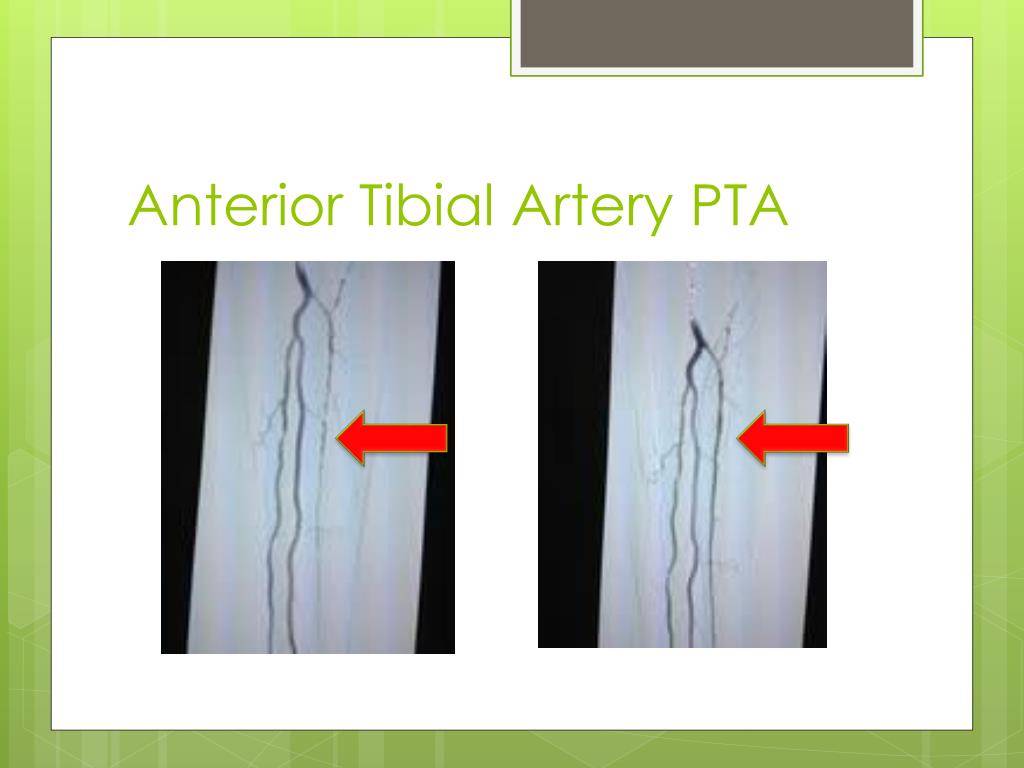 Anterior Tibial Artery PTA